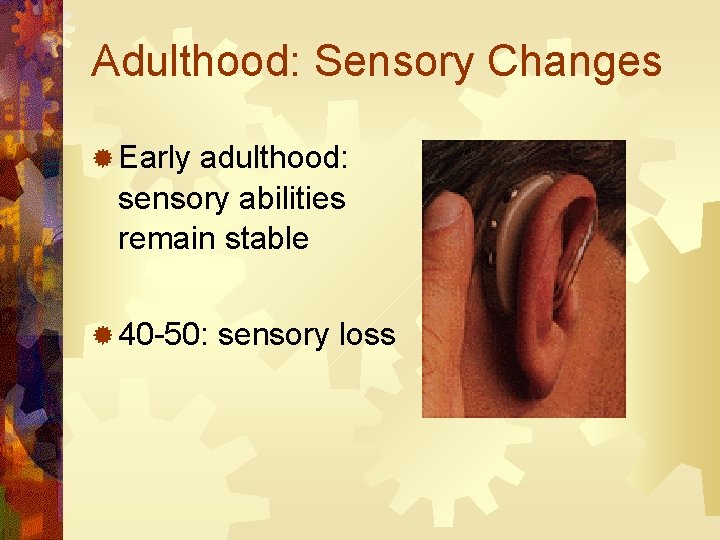 Adulthood: Sensory Changes

Early adulthood: sensory abilities remain stable

40-50: sensory loss